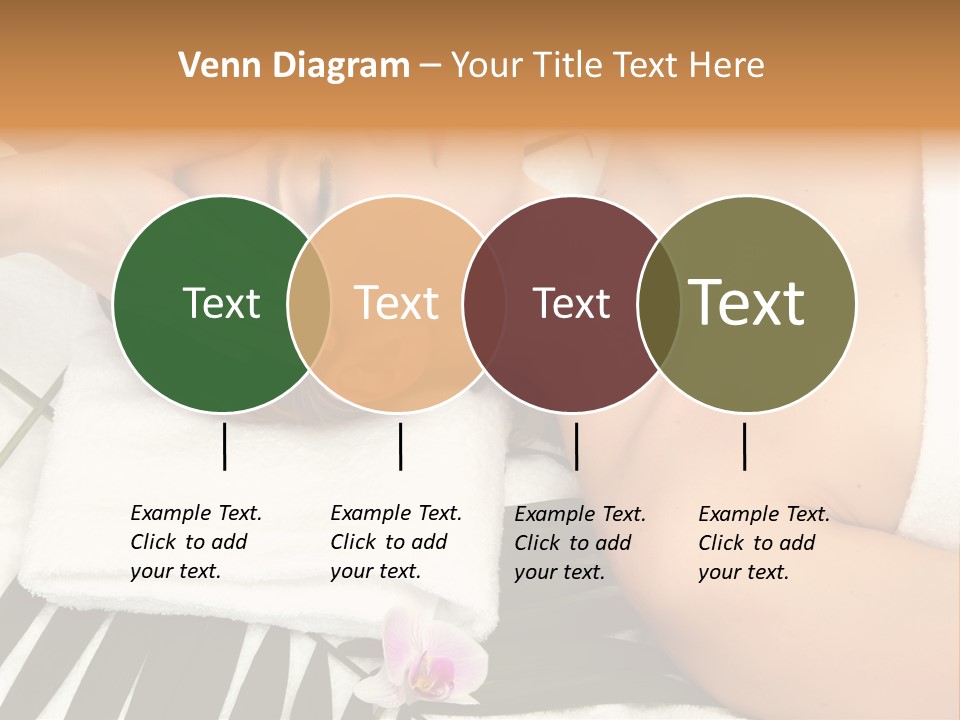 Venn Diagram – Your Title Text Here

Text

Text

Text

Text

Example Text. Click to add your text.

Example Text. Click to add your text.

Example Text. Click to add your text.

Example Text. Click to add your text.